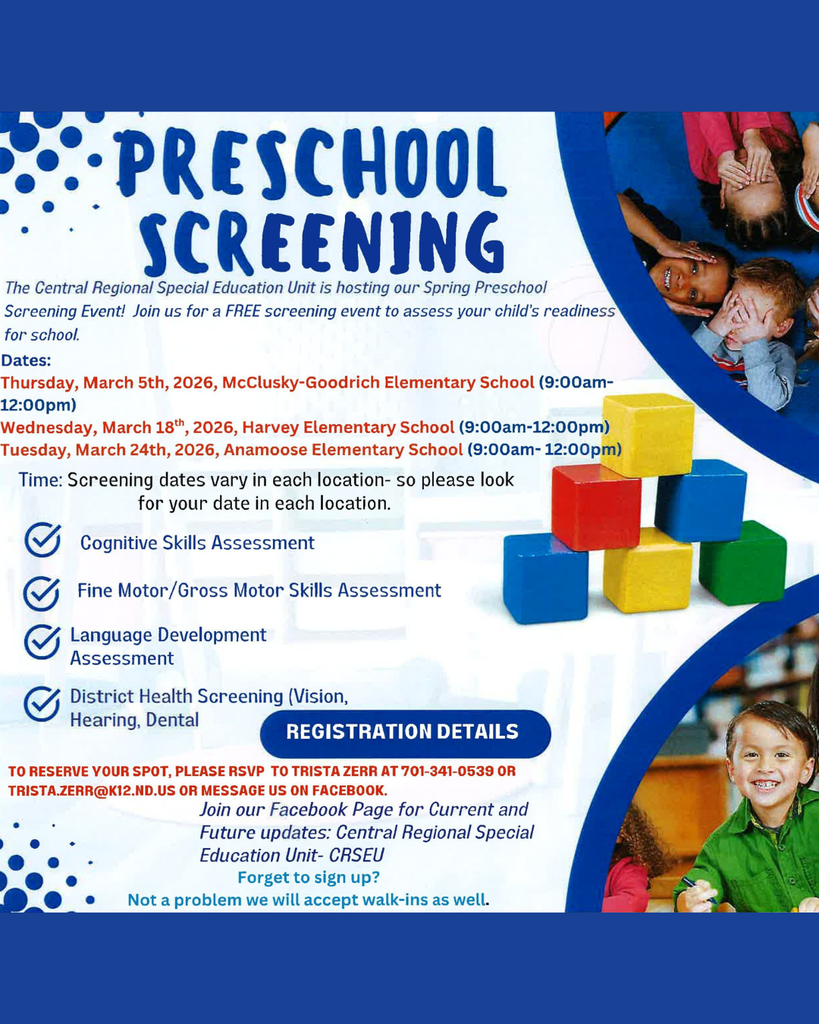 PRESCHOOL SCREENING

The Central Regional Special Education Unit is hosting our Spring Preschool Screening Event! Join us for a FREE screening event to assess your child's readiness for school.

Dates:
Thursday, March 5th, 2026, McClusky-Goodrich Elementary School (9:00am-12:00pm)
Wednesday, March 18$^{th}$, 2026, Harvey Elementary School (9:00am-12:00pm)
Tuesday, March 24th, 2026, Anamoose Elementary School (9:00am- 12:00pm)

Time: Screening dates vary in each location- so please look for your date in each location.

Cognitive Skills Assessment

Fine Motor/Gross Motor Skills Assessment

Language Development Assessment

District Health Screening (Vision, Hearing, Dental

REGISTRATION DETAILS

TO RESERVE YOUR SPOT, PLEASE RSVP TO TRISTA ZERR AT 701-341-0539 OR TRISTA.ZERR@K12.ND.US OR MESSAGE US ON FACEBOOK.

Join our Facebook Page for Current and Future updates: Central Regional Special Education Unit- CRSEU

Forget to sign up?
Not a problem we will accept walk-ins as well.